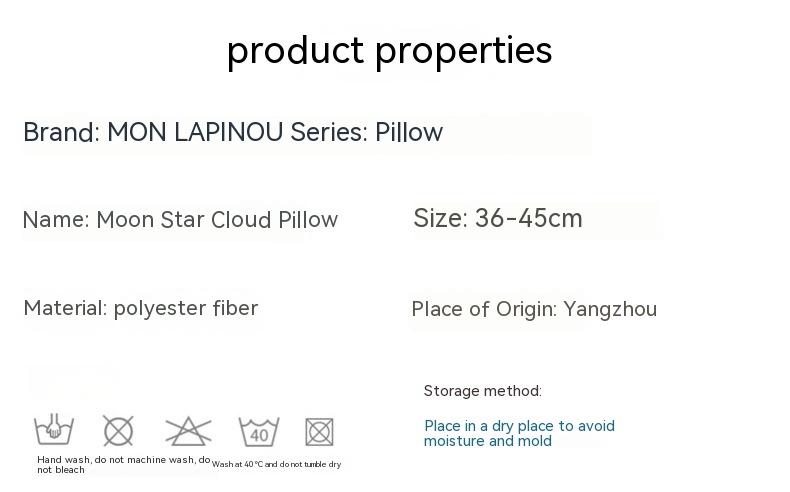 product properties

Brand: MON LAPINOU Series: Pillow

Name: Moon Star Cloud Pillow

Size: 36-45cm

Material: polyester fiber

Place of Origin: Yangzhou

40

Hand wash, do not machine wash, do not bleach

Wash at 40 °C and do not tumble dry

Storage method:

Place in a dry place to avoid moisture and mold